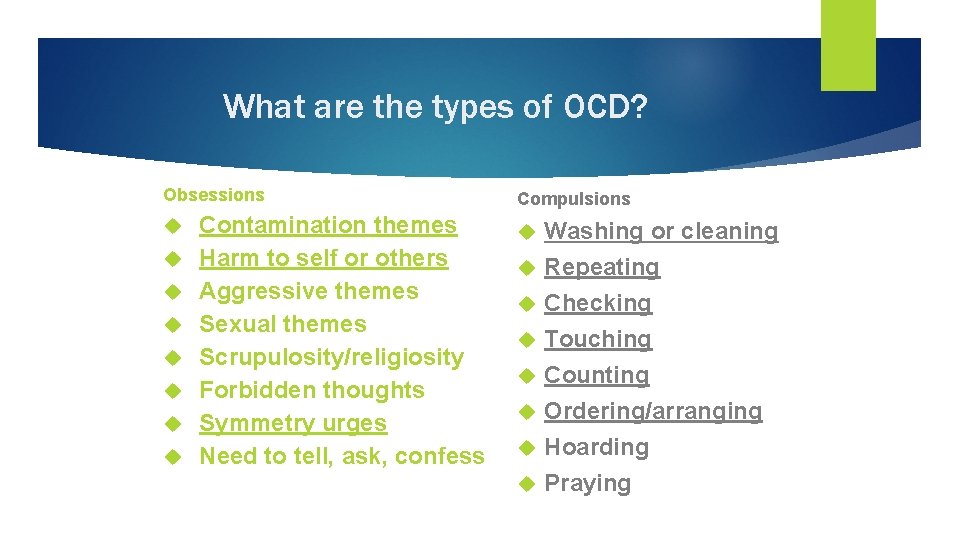 What are the types of OCD?

Obsessions

- Contamination themes
- Harm to self or others
- Aggressive themes
- Sexual themes
- Scrupulosity/religiosity
- Forbidden thoughts
- Symmetry urges
- Need to tell, ask, confess

Compulsions

- Washing or cleaning
- Repeating
- Checking
- Touching
- Counting
- Ordering/arranging
- Hoarding
- Praying